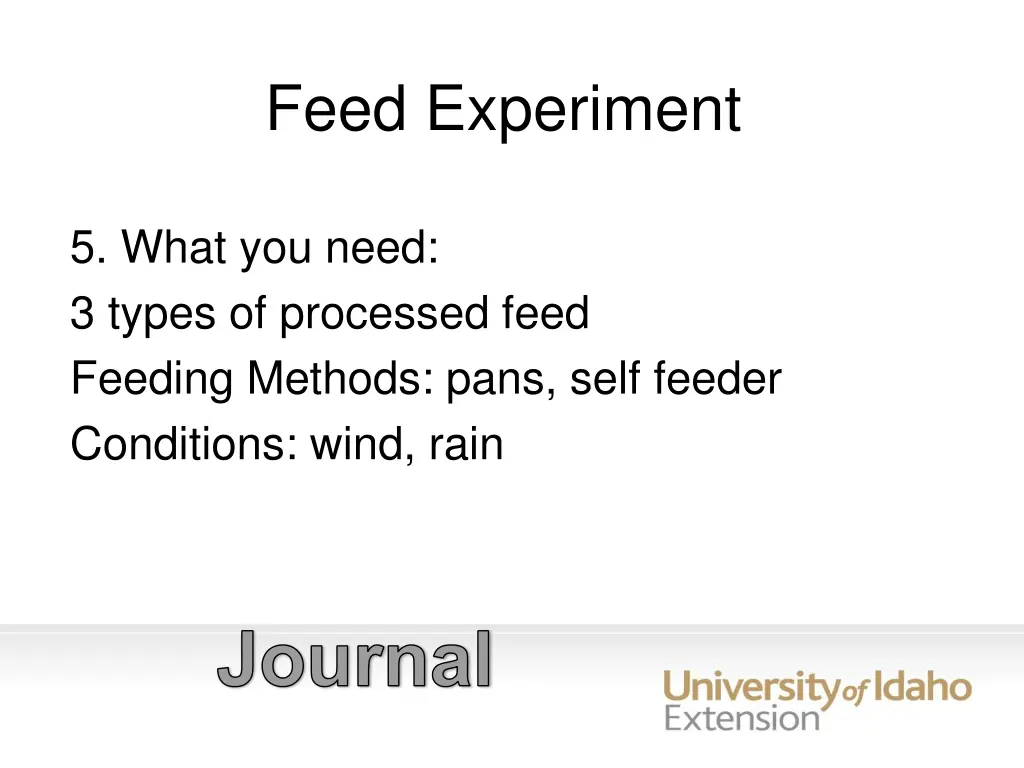 Feed Experiment

5. What you need:
3 types of processed feed
Feeding Methods: pans, self feeder
Conditions: wind, rain

Journal

University of Idaho
Extension